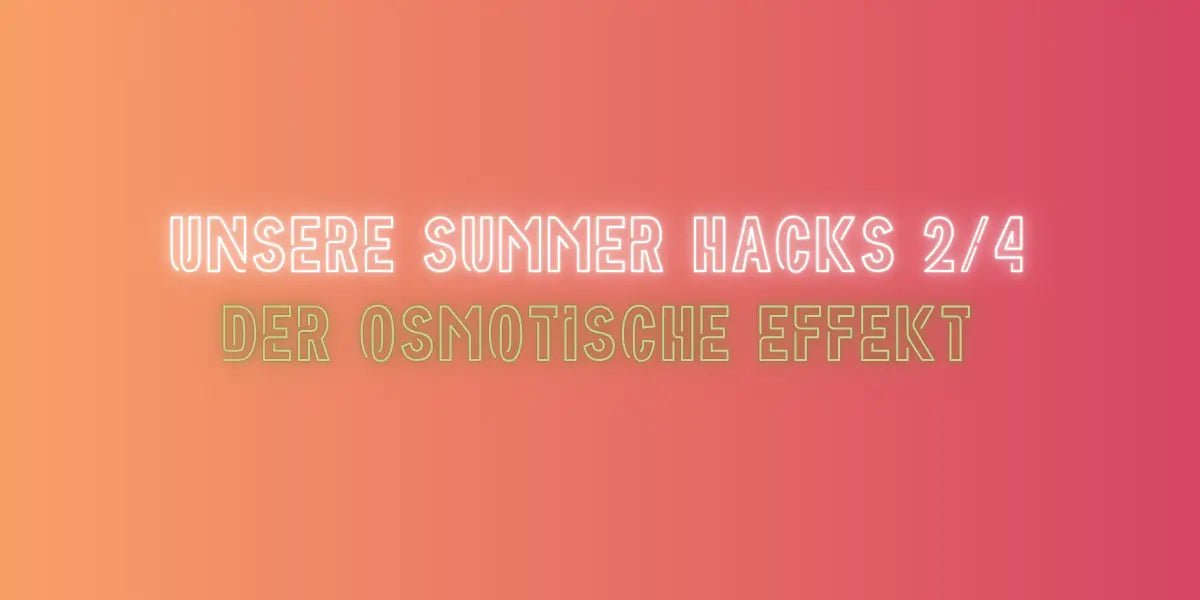 UNSERE SUMMER HACKS 2/4
DER OSMOTISCHE EFFEKT